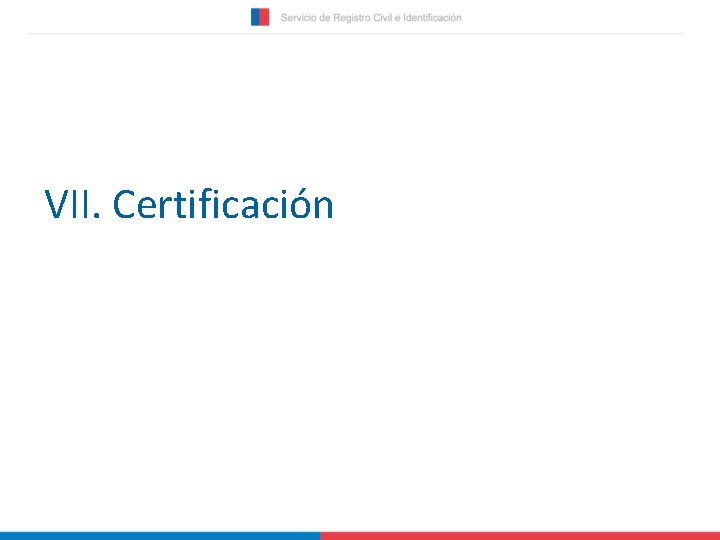 Servicio de Registro Civil e Identificación

VII. Certificación